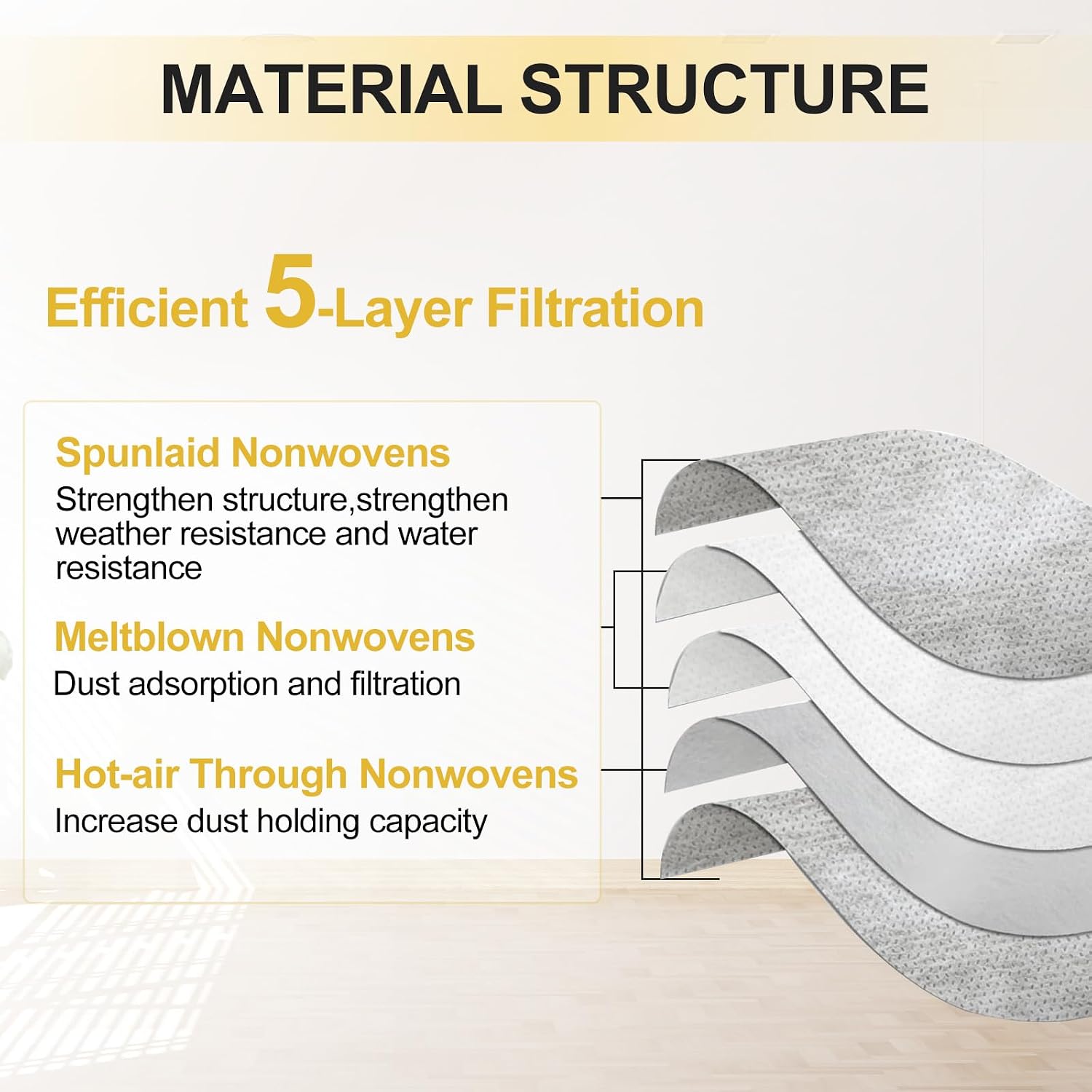 MATERIAL STRUCTURE

Efficient 5-Layer Filtration

Spunlaid Nonwovens
Strengthen structure,strengthen weather resistance and water resistance

Meltblown Nonwovens
Dust adsorption and filtration

Hot-air Through Nonwovens
Increase dust holding capacity